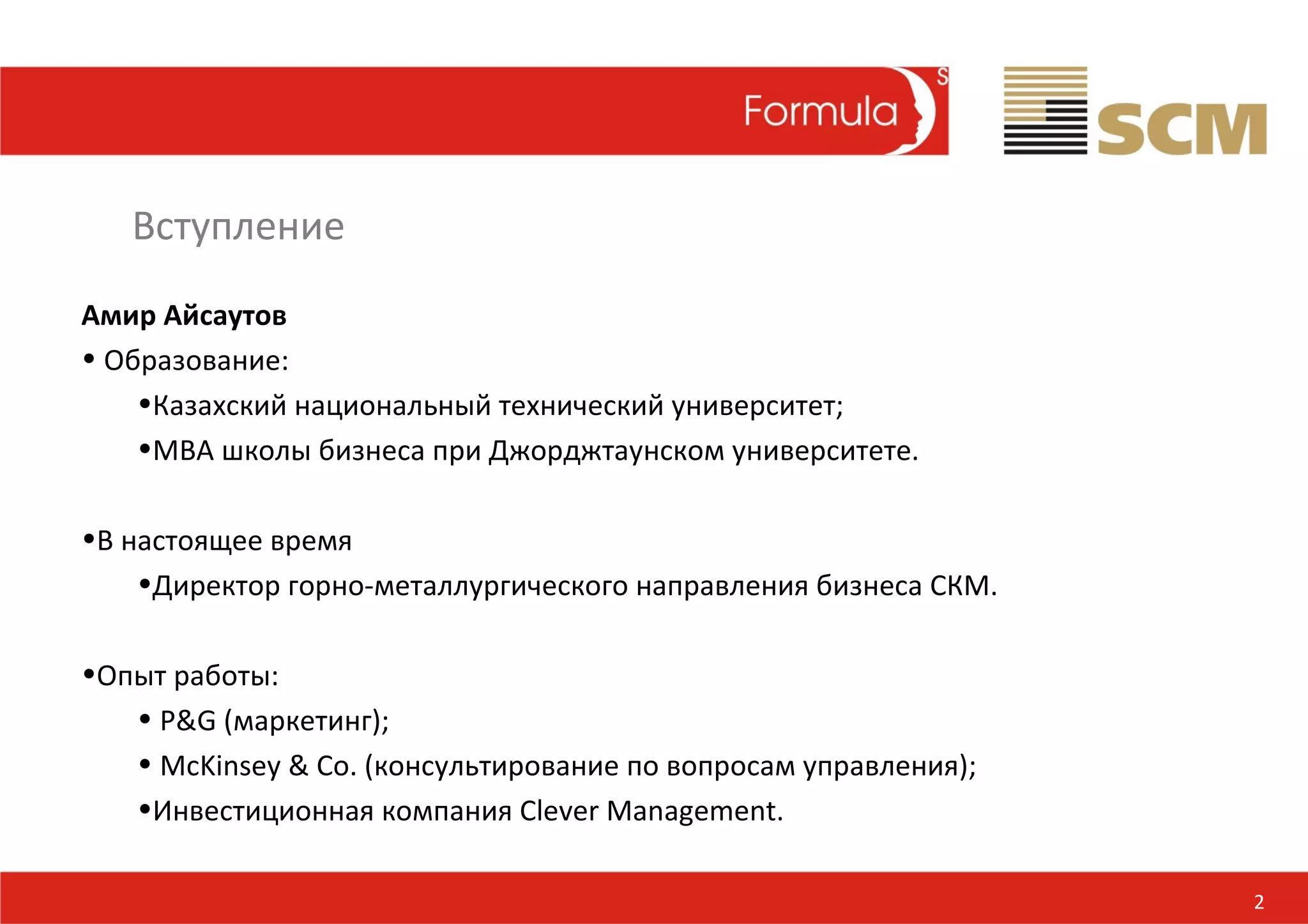 Formula S

SCM

Вступление

**Амир Айсаутов**

• Образование:

•Казахский национальный технический университет;

•MBA школы бизнеса при Джорджтаунском университете.

•В настоящее время

•Директор горно-металлургического направления бизнеса СКМ.

•Опыт работы:

• P&G (маркетинг);

• McKinsey & Co. (консультирование по вопросам управления);

•Инвестиционная компания Clever Management.

2